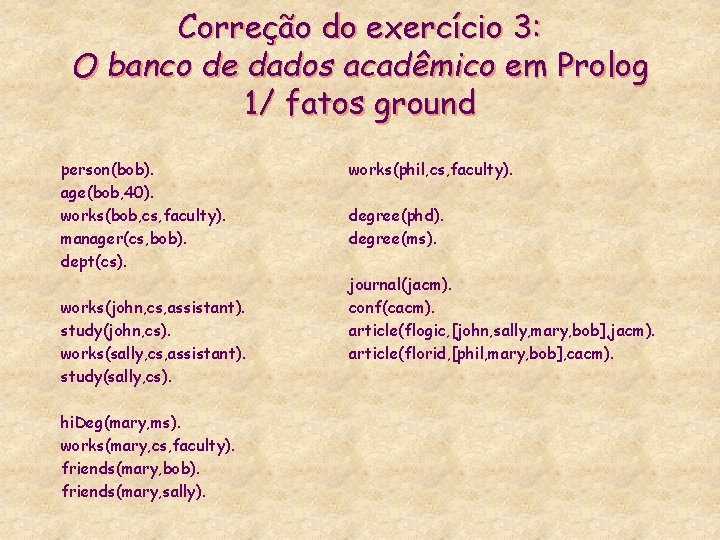 Correção do exercício 3:
O banco de dados acadêmico em Prolog
1/ fatos ground

person(bob).
age(bob,40).
works(bob,cs,faculty).
manager(cs,bob).
dept(cs).

works(john,cs,assistant).
study(john,cs).
works(sally,cs,assistant).
study(sally,cs).

hiDeg(mary,ms).
works(mary,cs,faculty).
friends(mary,bob).
friends(mary,sally).

works(phil,cs,faculty).

degree(phd).
degree(ms).

journal(jacm).
conf(cacm).
article(flogic,[john,sally,mary,bob],jacm).
article(florid,[phil,mary,bob],cacm).